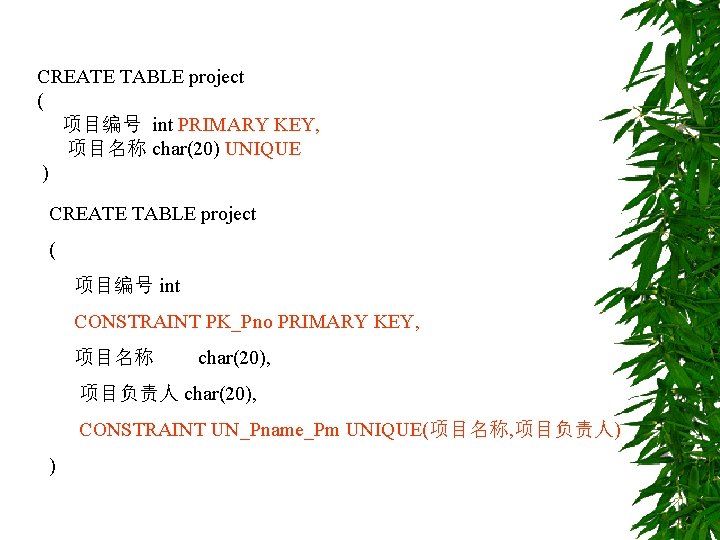 CREATE TABLE project
(
项目编号 int PRIMARY KEY,
项目名称 char(20) UNIQUE
)

CREATE TABLE project
(
项目编号 int
CONSTRAINT PK_Pno PRIMARY KEY,
项目名称 char(20),
项目负责人 char(20),
CONSTRAINT UN_Pname_Pm UNIQUE(项目名称,项目负责人)
)